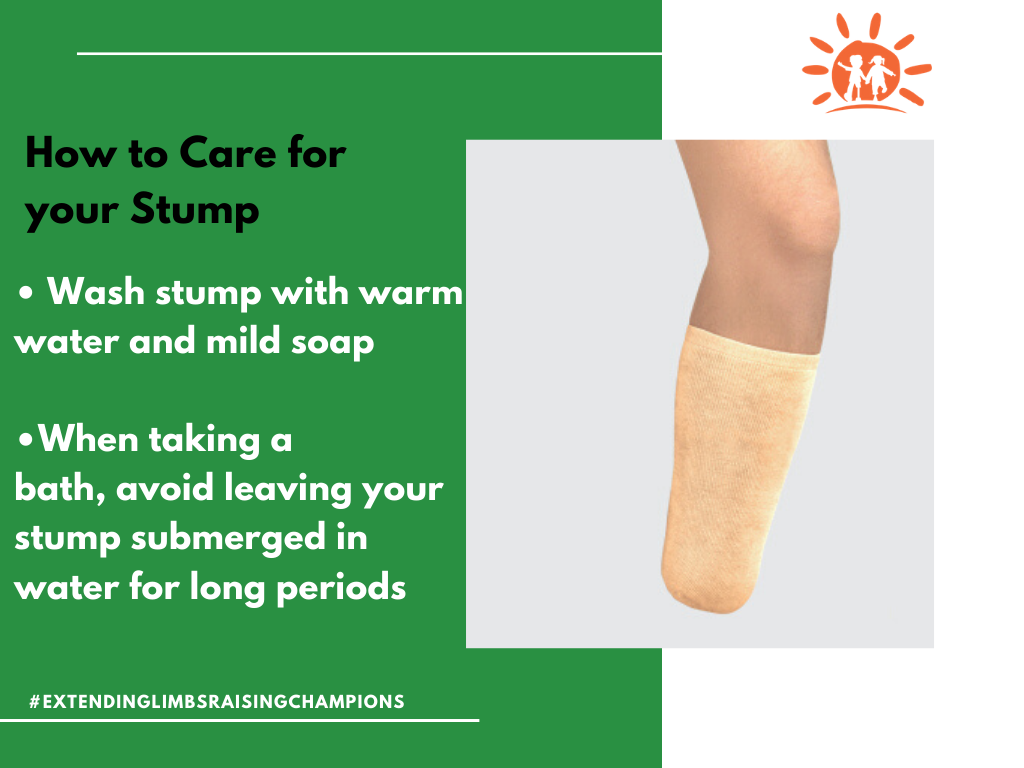 How to Care for your Stump

• Wash stump with warm water and mild soap

•When taking a bath, avoid leaving your stump submerged in water for long periods

#EXTENDINGLIMBSRAISINGCHAMPIONS